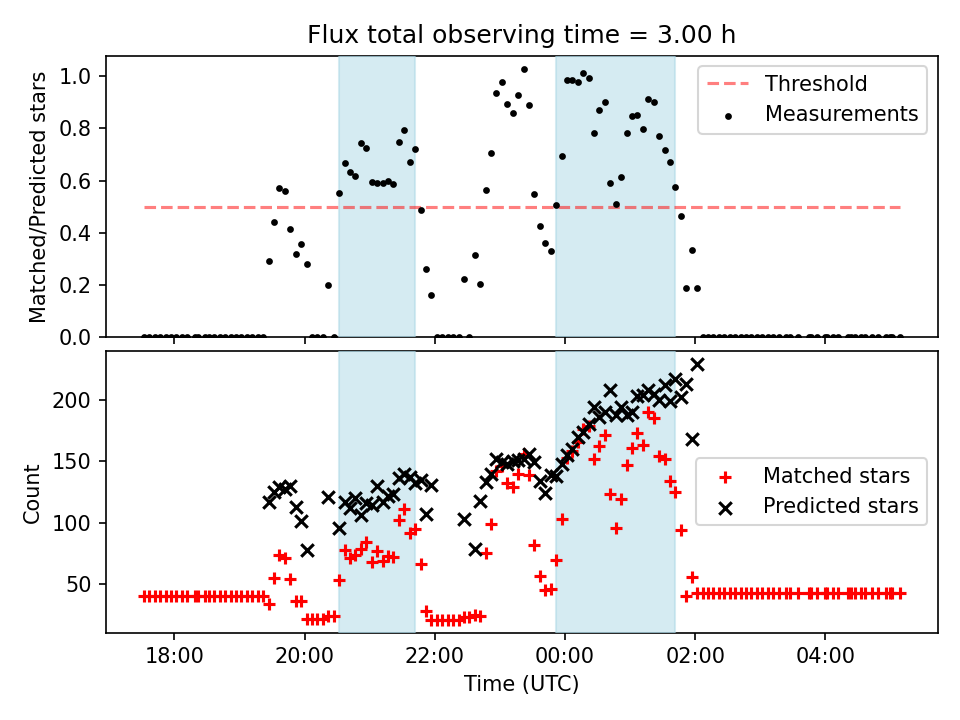 Flux total observing time = 3.00 h

Matched/Predicted stars

1.0
0.8
0.6
0.4
0.2
0.0

Threshold
Measurements

Count

200
150
100
50

Matched stars
Predicted stars

18:00
20:00
22:00
00:00
02:00
04:00

Time (UTC)